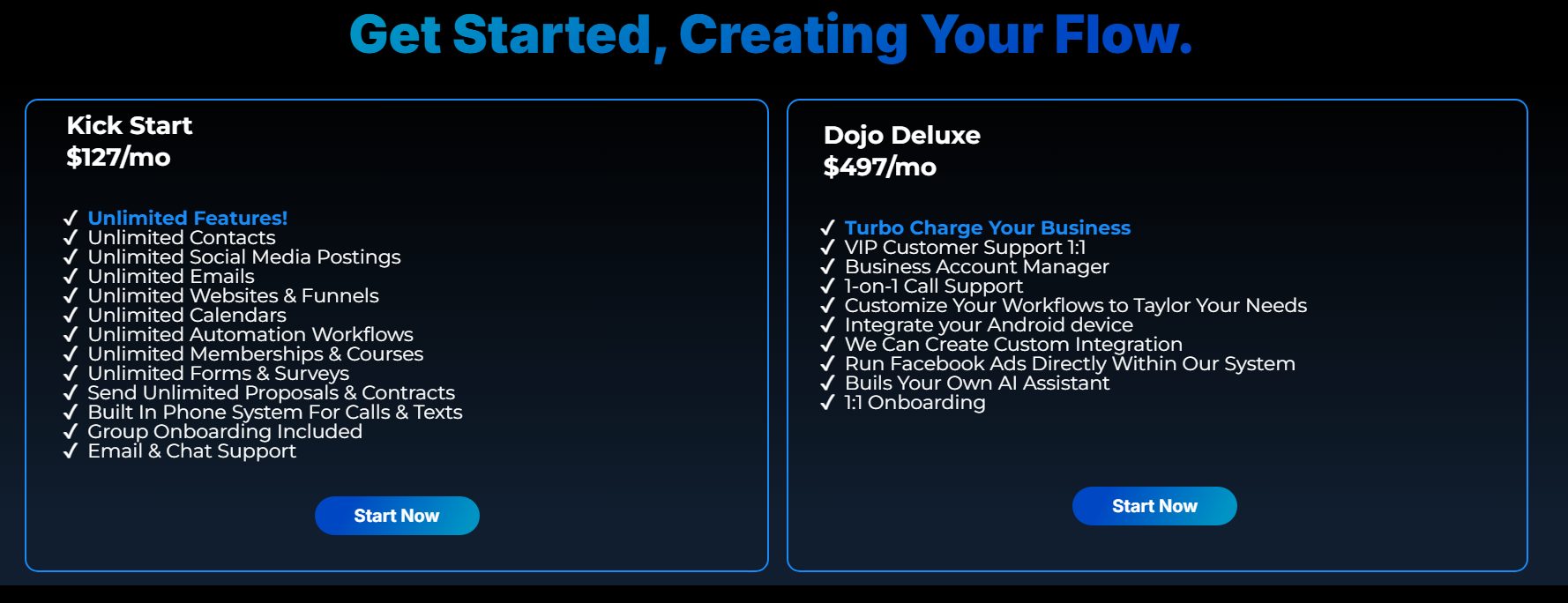 Get Started, Creating Your Flow.

Kick Start
$127/mo

✓ Unlimited Features!
✓ Unlimited Contacts
✓ Unlimited Social Media Postings
✓ Unlimited Emails
✓ Unlimited Websites & Funnels
✓ Unlimited Calendars
✓ Unlimited Automation Workflows
✓ Unlimited Memberships & Courses
✓ Unlimited Forms & Surveys
✓ Send Unlimited Proposals & Contracts
✓ Built In Phone System For Calls & Texts
✓ Group Onboarding Included
✓ Email & Chat Support

Start Now

Dojo Deluxe
$497/mo

✓ Turbo Charge Your Business
✓ VIP Customer Support 1:1
✓ Business Account Manager
✓ 1-on-1 Call Support
✓ Customize Your Workflows to Taylor Your Needs
✓ Integrate your Android device
✓ We Can Create Custom Integration
✓ Run Facebook Ads Directly Within Our System
✓ Buils Your Own AI Assistant
✓ 1:1 Onboarding

Start Now